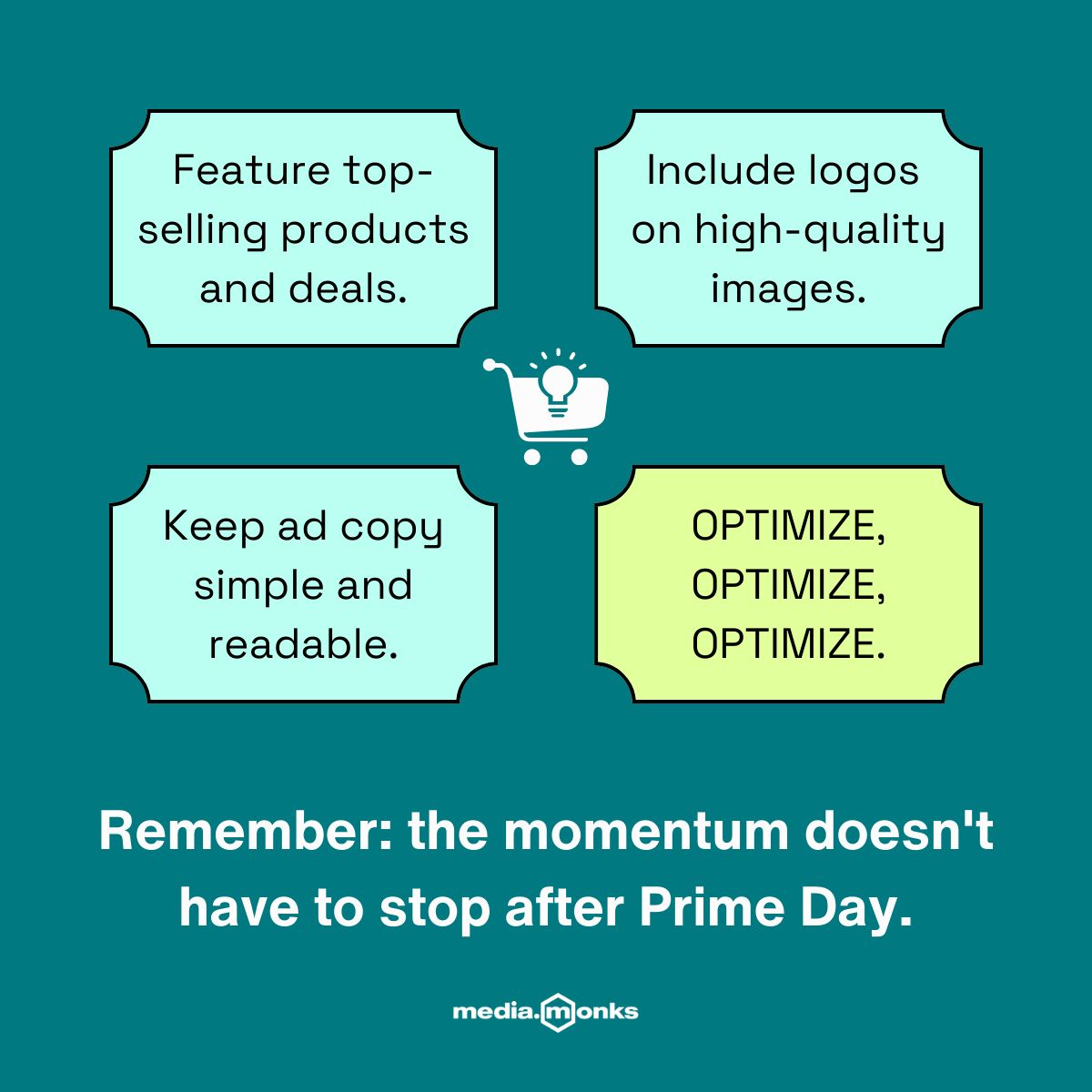 Feature top-selling products and deals.

Include logos on high-quality images.

Keep ad copy simple and readable.

OPTIMIZE, OPTIMIZE, OPTIMIZE.

Remember: the momentum doesn't have to stop after Prime Day.

media.monks